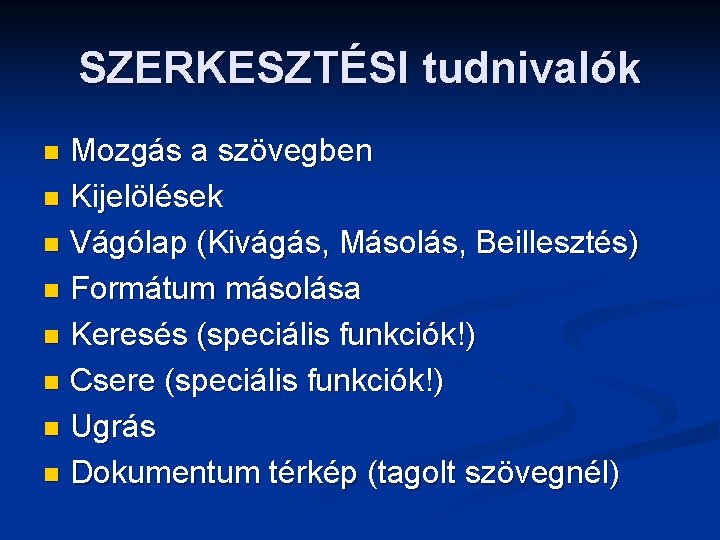 SZERKESZTÉSI tudnivalók

- Mozgás a szövegben
- Kijelölések
- Vágólap (Kivágás, Másolás, Beillesztés)
- Formátum másolása
- Keresés (speciális funkciók!)
- Csere (speciális funkciók!)
- Ugrás
- Dokumentum térkép (tagolt szövegnél)